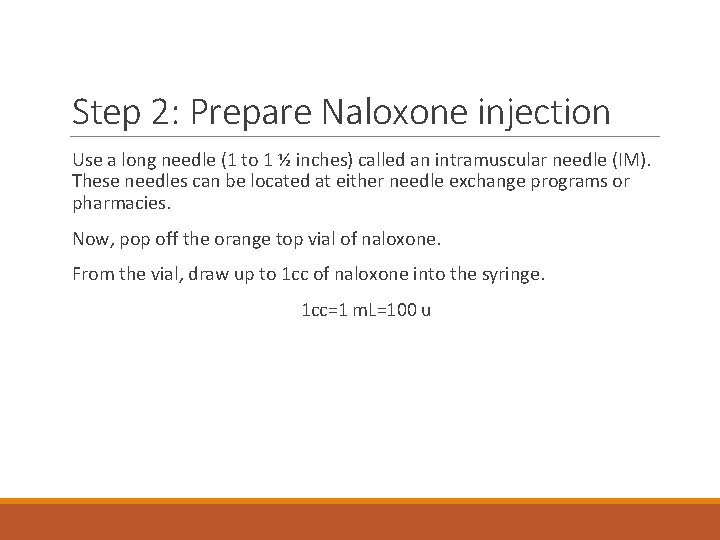 Step 2: Prepare Naloxone injection

Use a long needle (1 to 1 ½ inches) called an intramuscular needle (IM). These needles can be located at either needle exchange programs or pharmacies.

Now, pop off the orange top vial of naloxone.

From the vial, draw up to 1cc of naloxone into the syringe.

1cc=1 mL=100 u